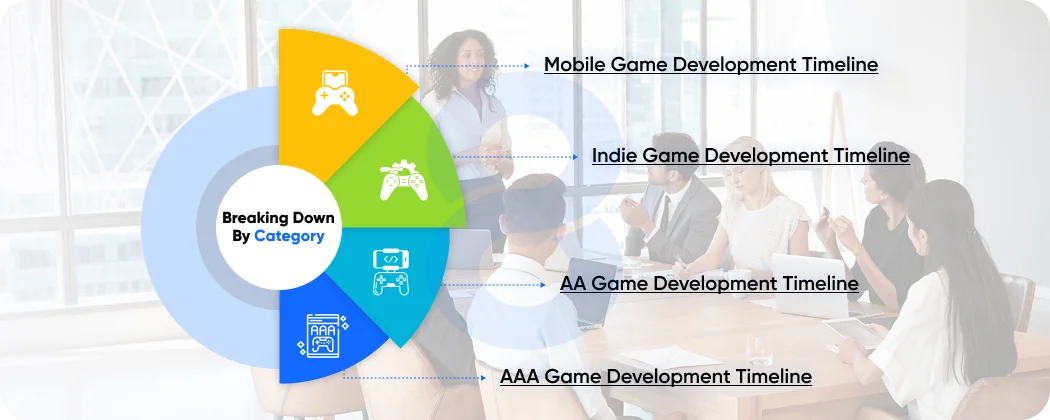 Breaking Down By Category

Mobile Game Development Timeline

Indie Game Development Timeline

AA Game Development Timeline

AAA Game Development Timeline